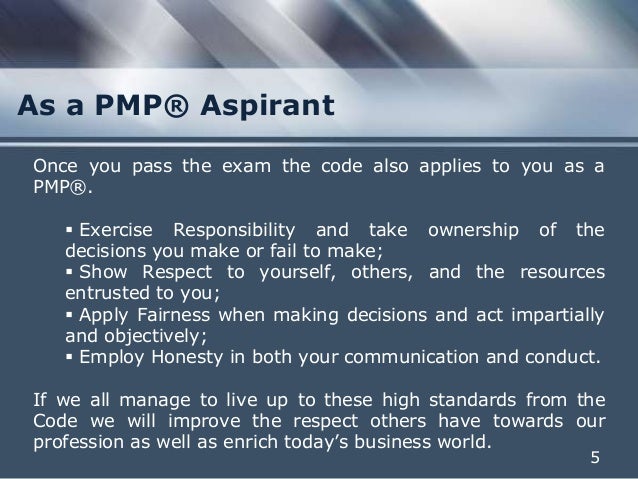 As a PMP® Aspirant

Once you pass the exam the code also applies to you as a PMP®.

▪ Exercise Responsibility and take ownership of the decisions you make or fail to make;
▪ Show Respect to yourself, others, and the resources entrusted to you;
▪ Apply Fairness when making decisions and act impartially and objectively;
▪ Employ Honesty in both your communication and conduct.

If we all manage to live up to these high standards from the Code we will improve the respect others have towards our profession as well as enrich today's business world.

5